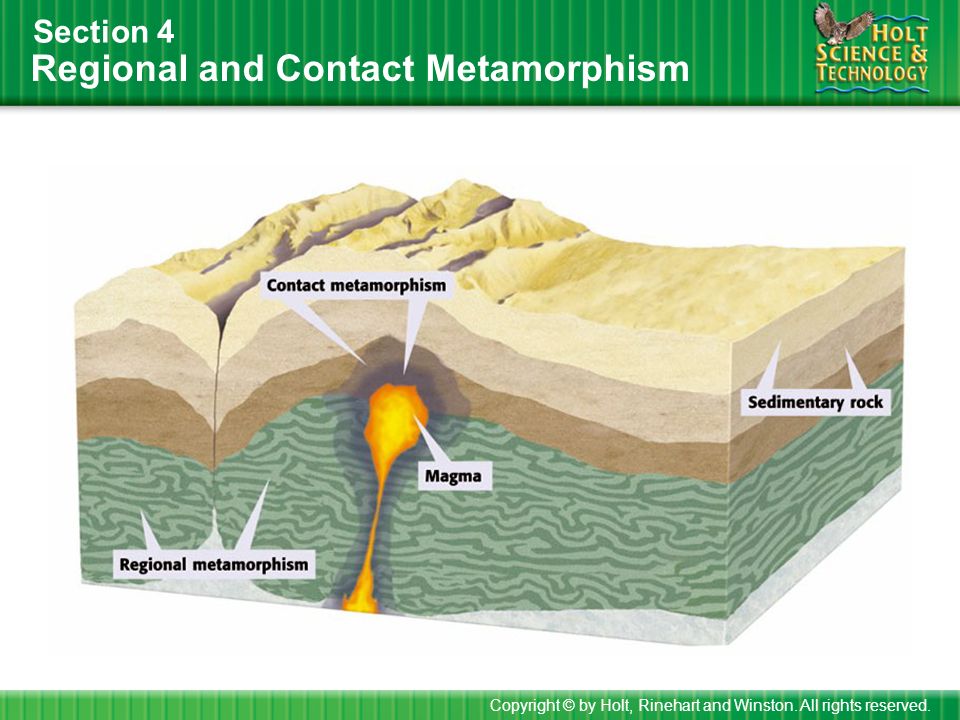 Section 4
Regional and Contact Metamorphism

HOLT SCIENCE & TECHNOLOGY

Contact metamorphism

Sedimentary rock

Magma

Regional metamorphism

Copyright © by Holt, Rinehart and Winston. All rights reserved.